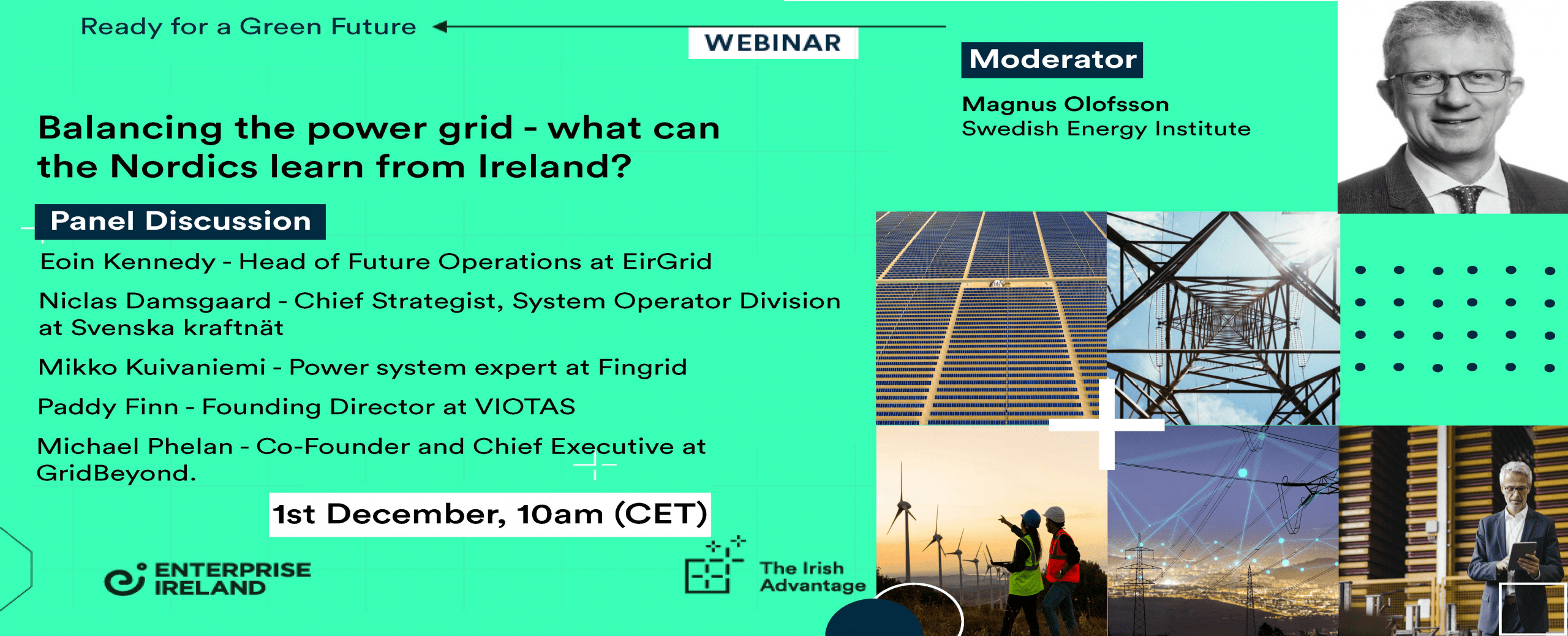 Ready for a Green Future

WEBINAR

Moderator

Magnus Olofsson
Swedish Energy Institute

Balancing the power grid - what can the Nordics learn from Ireland?

Panel Discussion

Eoin Kennedy - Head of Future Operations at EirGrid

Niclas Damsgaard - Chief Strategist, System Operator Division at Svenska kraftnät

Mikko Kuivaniemi - Power system expert at Fingrid

Paddy Finn - Founding Director at VIOTAS

Michael Phelan - Co-Founder and Chief Executive at GridBeyond.

1st December, 10am (CET)

ENTERPRISE IRELAND

The Irish Advantage